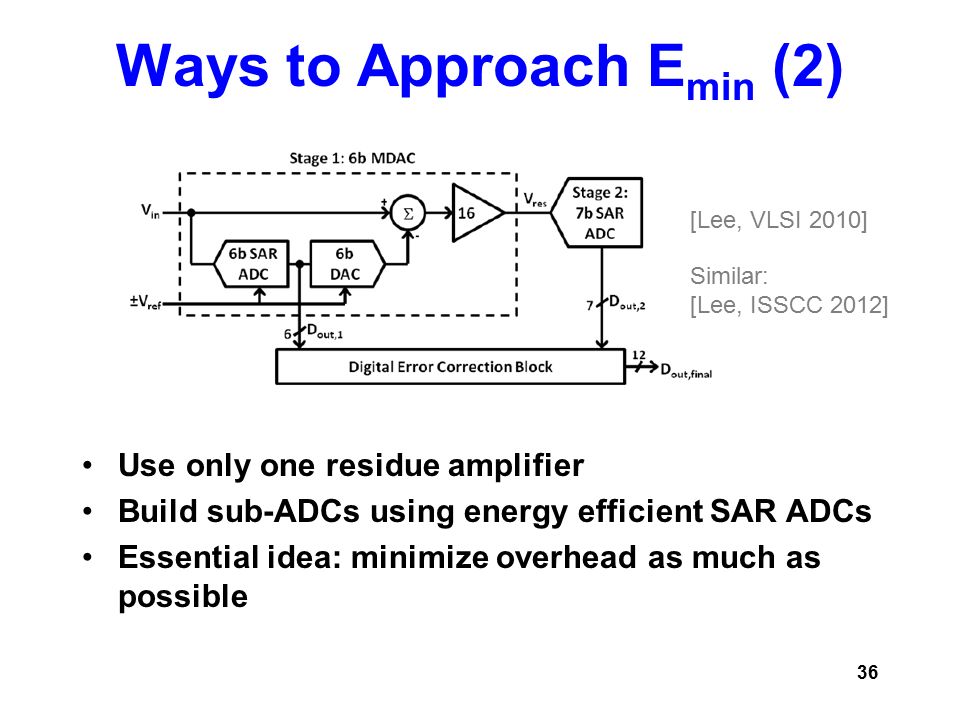 Ways to Approach $E_{min}$ (2)

Stage 1: 6b MDAC

$V_{in}$

+

$\Sigma$

-

16

$V_{res}$

Stage 2: 7b SAR ADC

6b SAR ADC

6b DAC

$\pm V_{ref}$

6

$D_{out,1}$

7

$D_{out,2}$

Digital Error Correction Block

12

$D_{out,final}$

[Lee, VLSI 2010]

Similar:
[Lee, ISSCC 2012]

• Use only one residue amplifier
• Build sub-ADCs using energy efficient SAR ADCs
• Essential idea: minimize overhead as much as possible

36